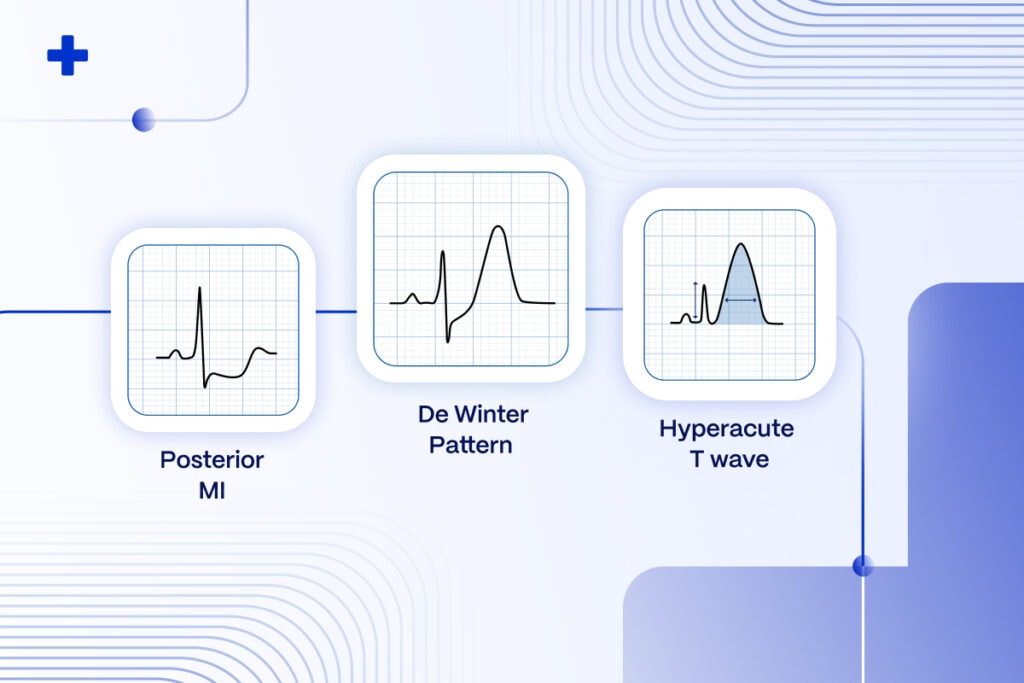 Posterior MI

De Winter Pattern

Hyperacute T wave